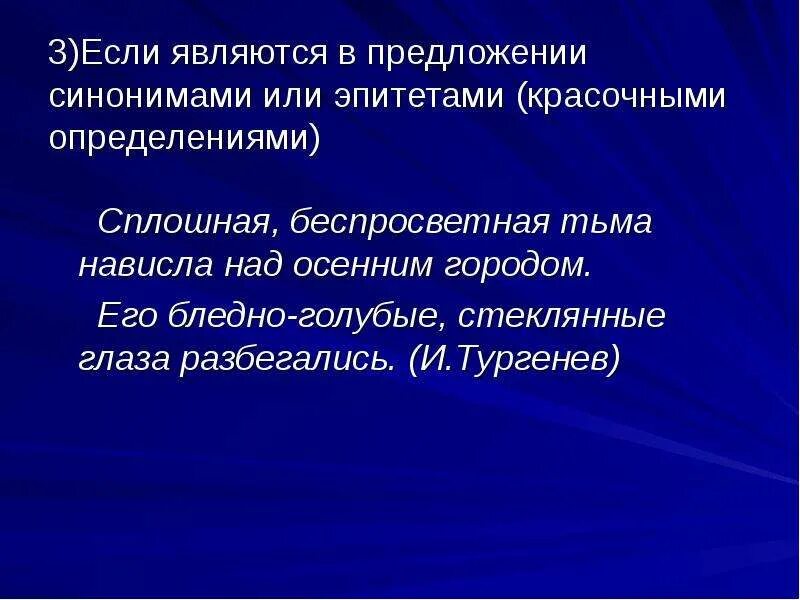 3)Если являются в предложении синонимами или эпитетами (красочными определениями)

Сплошная, беспросветная тьма нависла над осенним городом.

Его бледно-голубые, стеклянные глаза разбегались. (И.Тургенев)